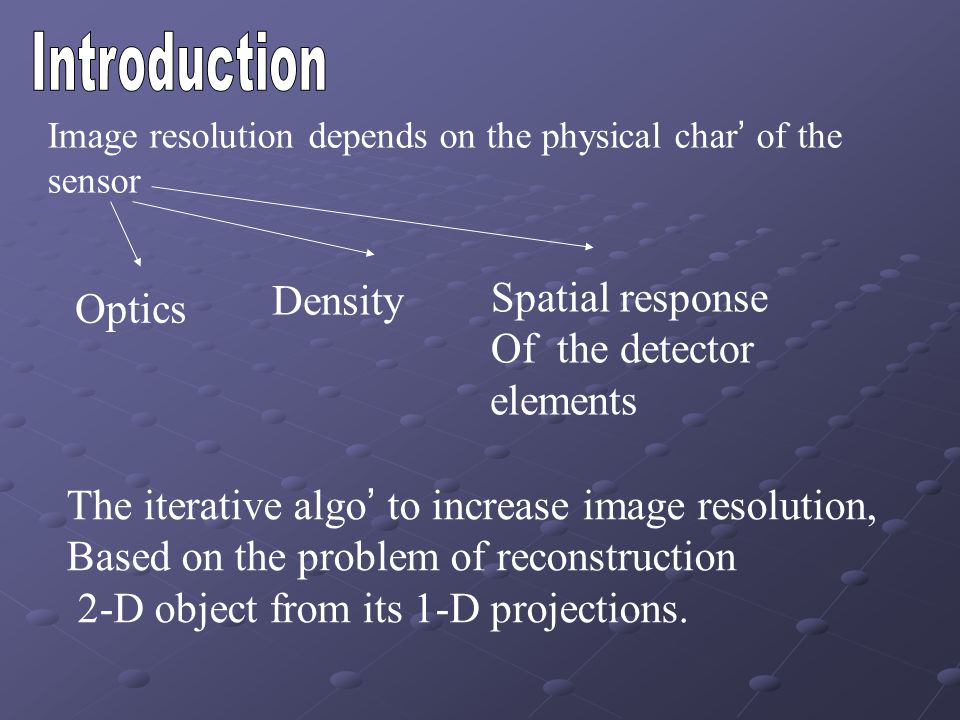 Introduction

Image resolution depends on the physical char’ of the sensor

Optics

Density

Spatial response Of the detector elements

The iterative algo’ to increase image resolution, Based on the problem of reconstruction 2-D object from its 1-D projections.